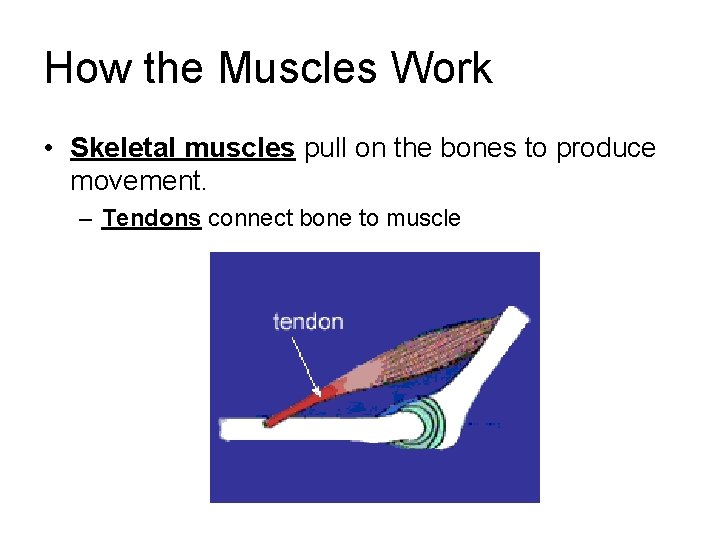 How the Muscles Work

• Skeletal muscles pull on the bones to produce movement.

– Tendons connect bone to muscle

tendon